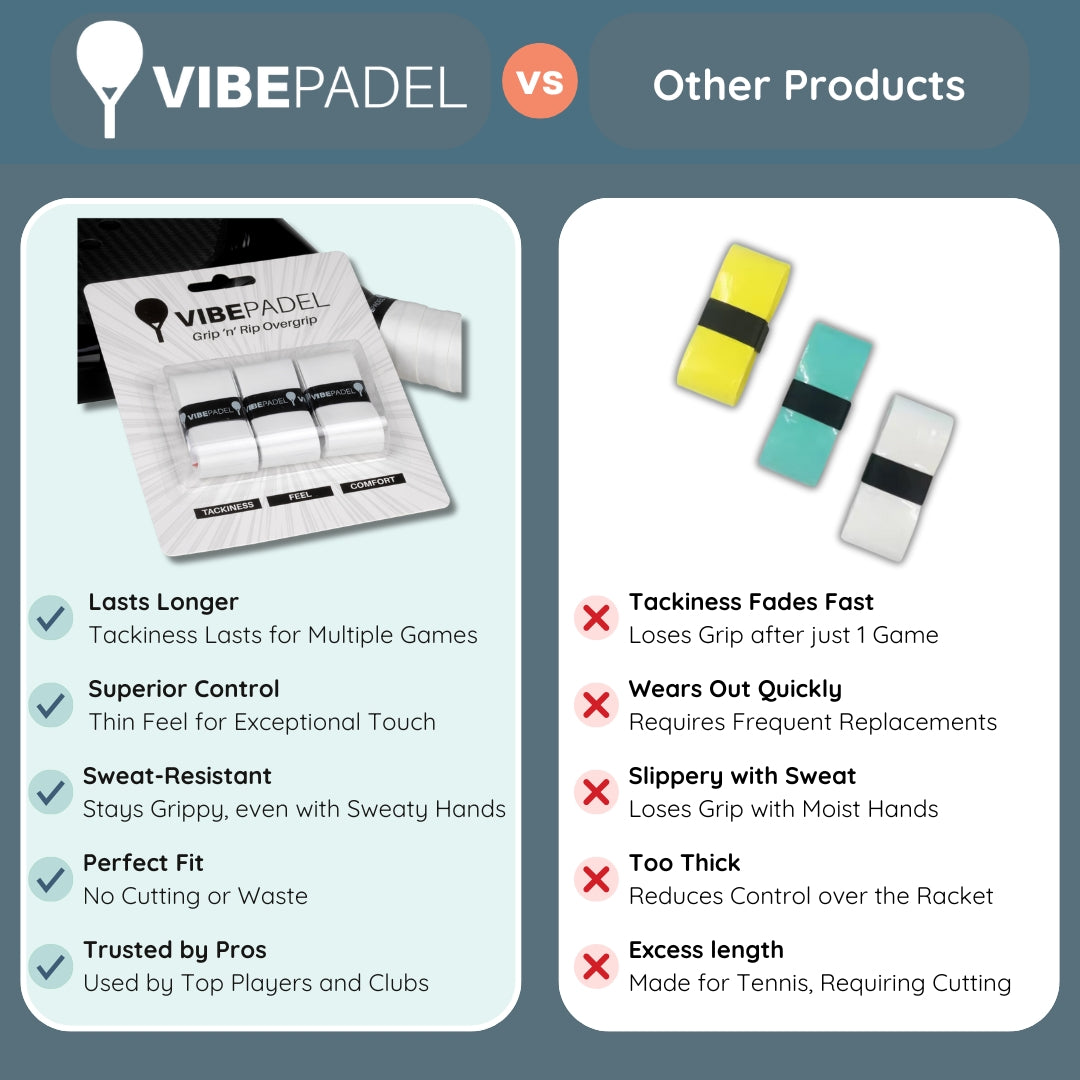 VIBEPADEL

vs

Other Products

VIBEPADEL
Grip 'n' Rip Overgrip

VIBEPADEL VIBEPADEL VIBEPADEL

TACKINESS FEEL COMFORT

Lasts Longer
Tackiness Lasts for Multiple Games

Superior Control
Thin Feel for Exceptional Touch

Sweat-Resistant
Stays Grippy, even with Sweaty Hands

Perfect Fit
No Cutting or Waste

Trusted by Pros
Used by Top Players and Clubs

Tackiness Fades Fast
Loses Grip after just 1 Game

Wears Out Quickly
Requires Frequent Replacements

Slippery with Sweat
Loses Grip with Moist Hands

Too Thick
Reduces Control over the Racket

Excess length
Made for Tennis, Requiring Cutting